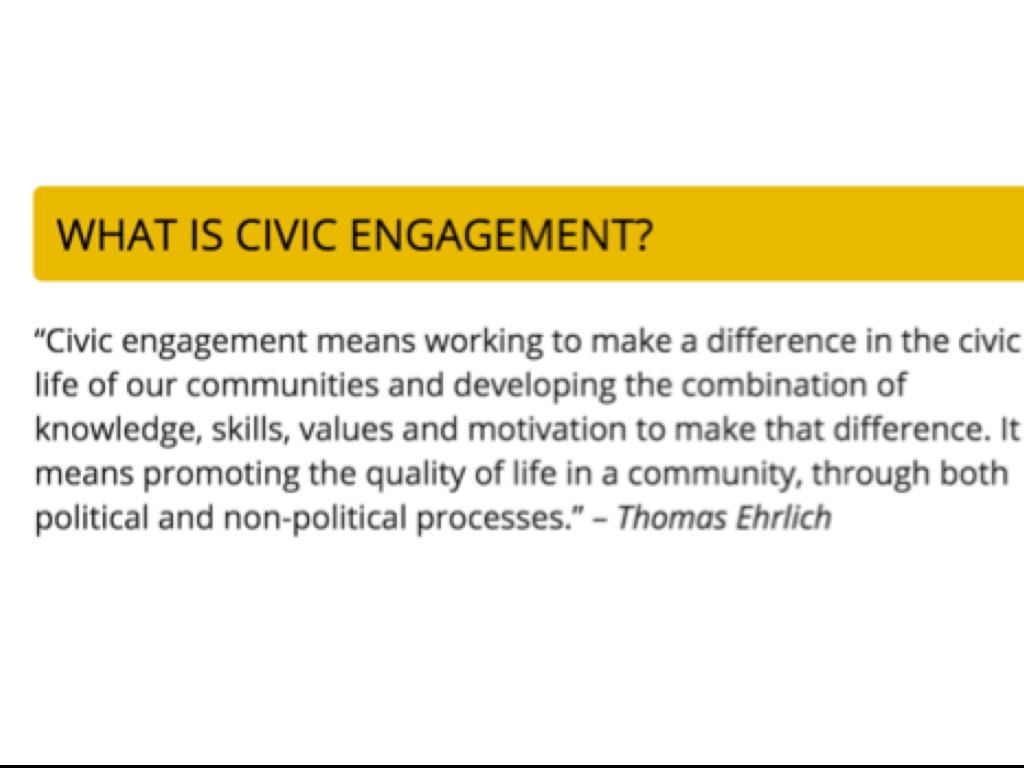 WHAT IS CIVIC ENGAGEMENT?

“Civic engagement means working to make a difference in the civic life of our communities and developing the combination of knowledge, skills, values and motivation to make that difference. It means promoting the quality of life in a community, through both political and non-political processes.” – Thomas Ehrlich